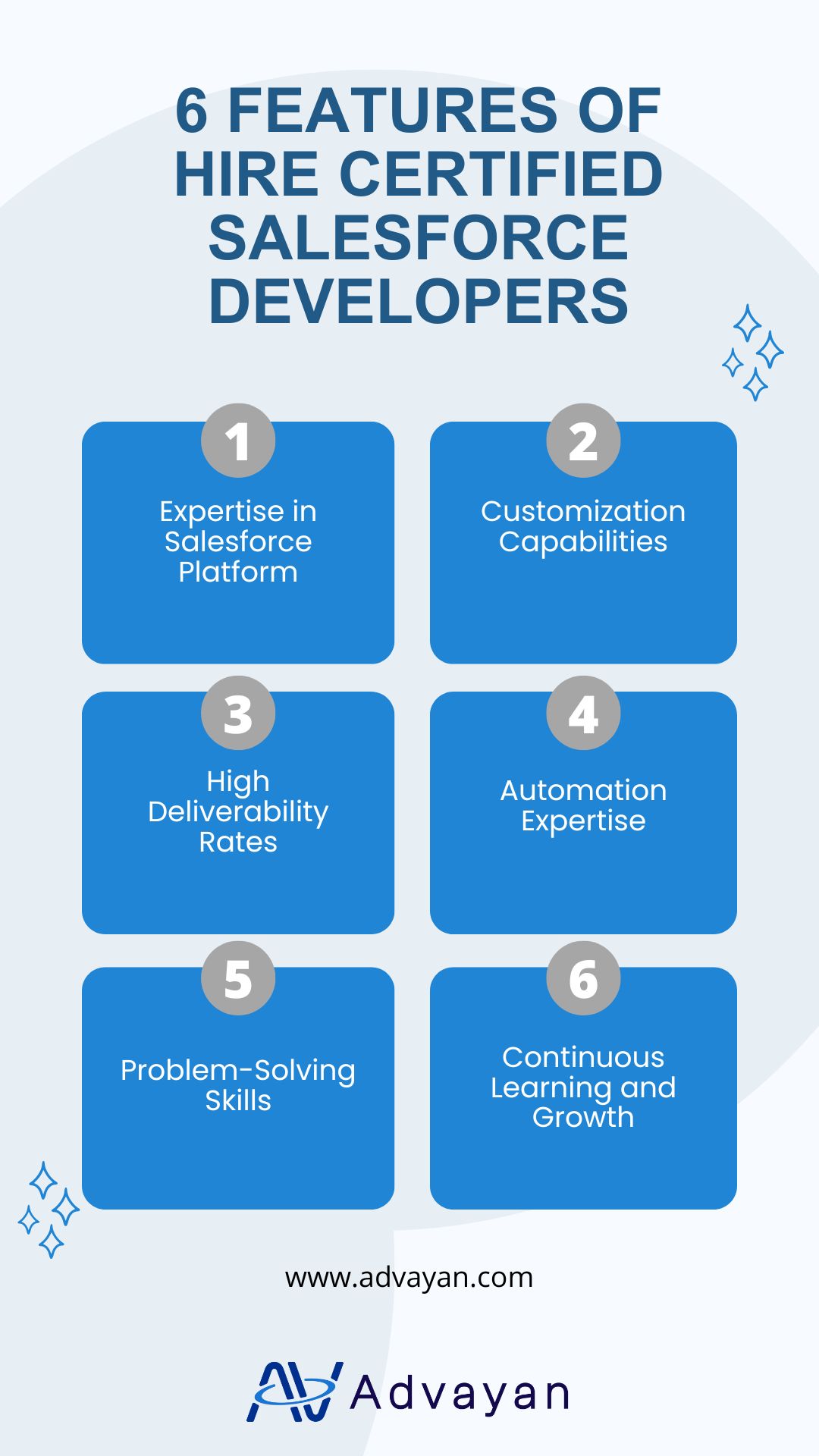 6 FEATURES OF HIRE CERTIFIED SALESFORCE DEVELOPERS

1
Expertise in Salesforce Platform

2
Customization Capabilities

3
High Deliverability Rates

4
Automation Expertise

5
Problem-Solving Skills

6
Continuous Learning and Growth

www.advayan.com

Advayan